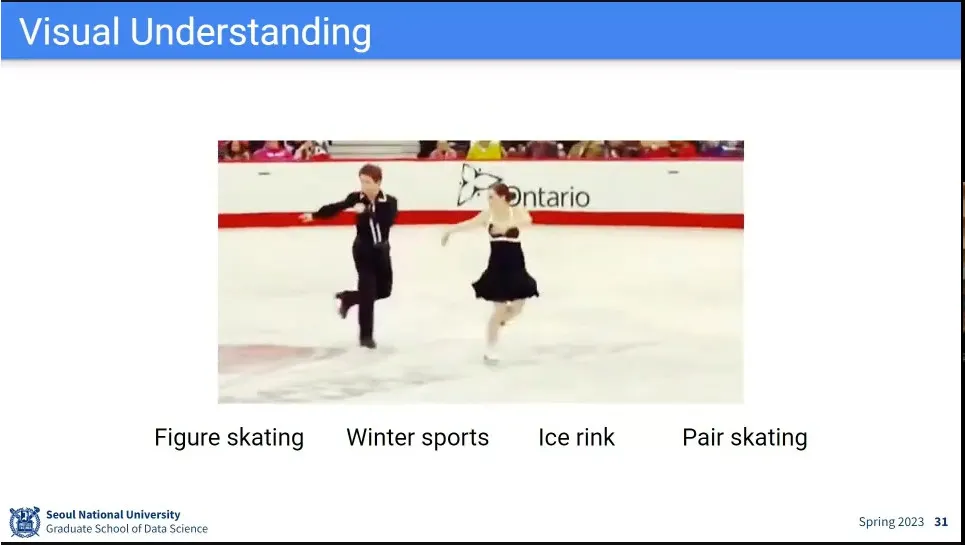 Visual Understanding

Ontario

Figure skating Winter sports Ice rink Pair skating

Seoul National University
Graduate School of Data Science

Spring 2023 31